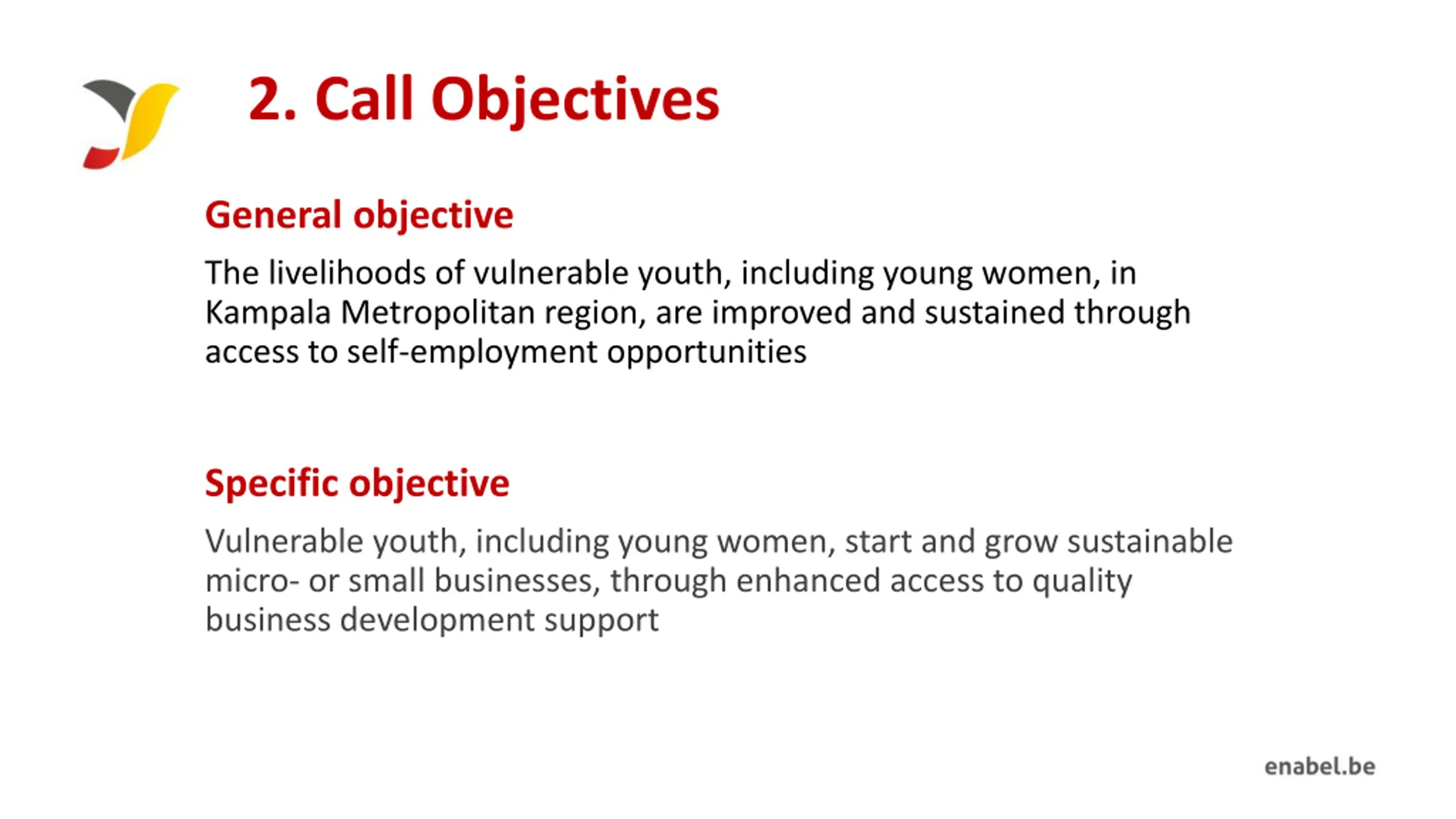 2. Call Objectives

General objective

The livelihoods of vulnerable youth, including young women, in Kampala Metropolitan region, are improved and sustained through access to self-employment opportunities

Specific objective

Vulnerable youth, including young women, start and grow sustainable micro- or small businesses, through enhanced access to quality business development support

enabel.be